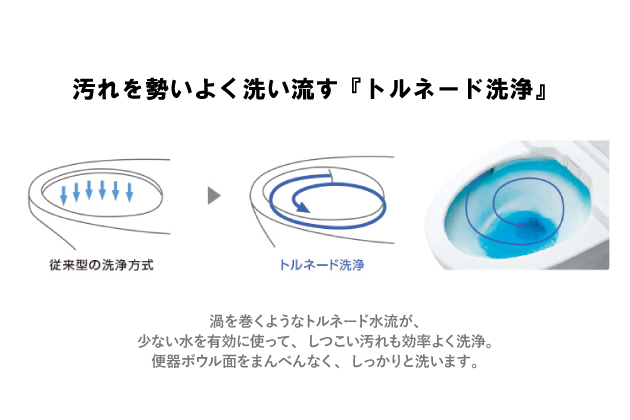 汚れを勢いよく洗い流す『トルネード洗浄』

従来型の洗浄方式

トルネード洗浄

渦を巻くようなトルネード水流が、
少ない水を有効に使って、しつこい汚れも効率よく洗浄。
便器ボウル面をまんべんなく、しっかりと洗います。